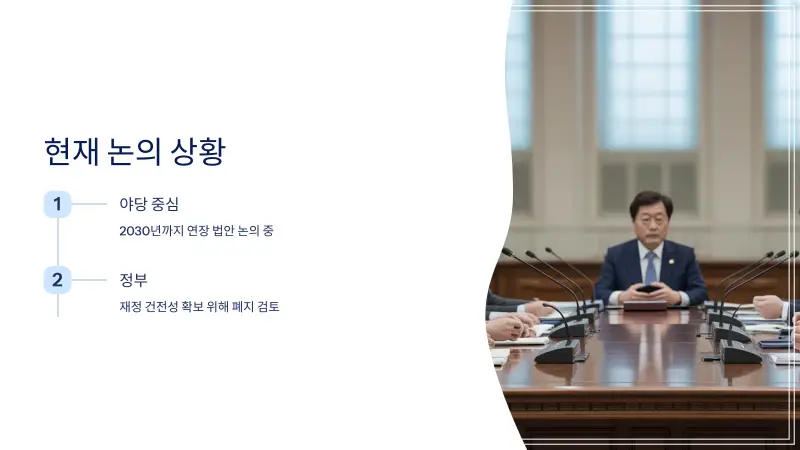 현재 논의 상황

1 야당 중심

2030년까지 연장 법안 논의 중

2 정부

재정 건전성 확보 위해 폐지 검토